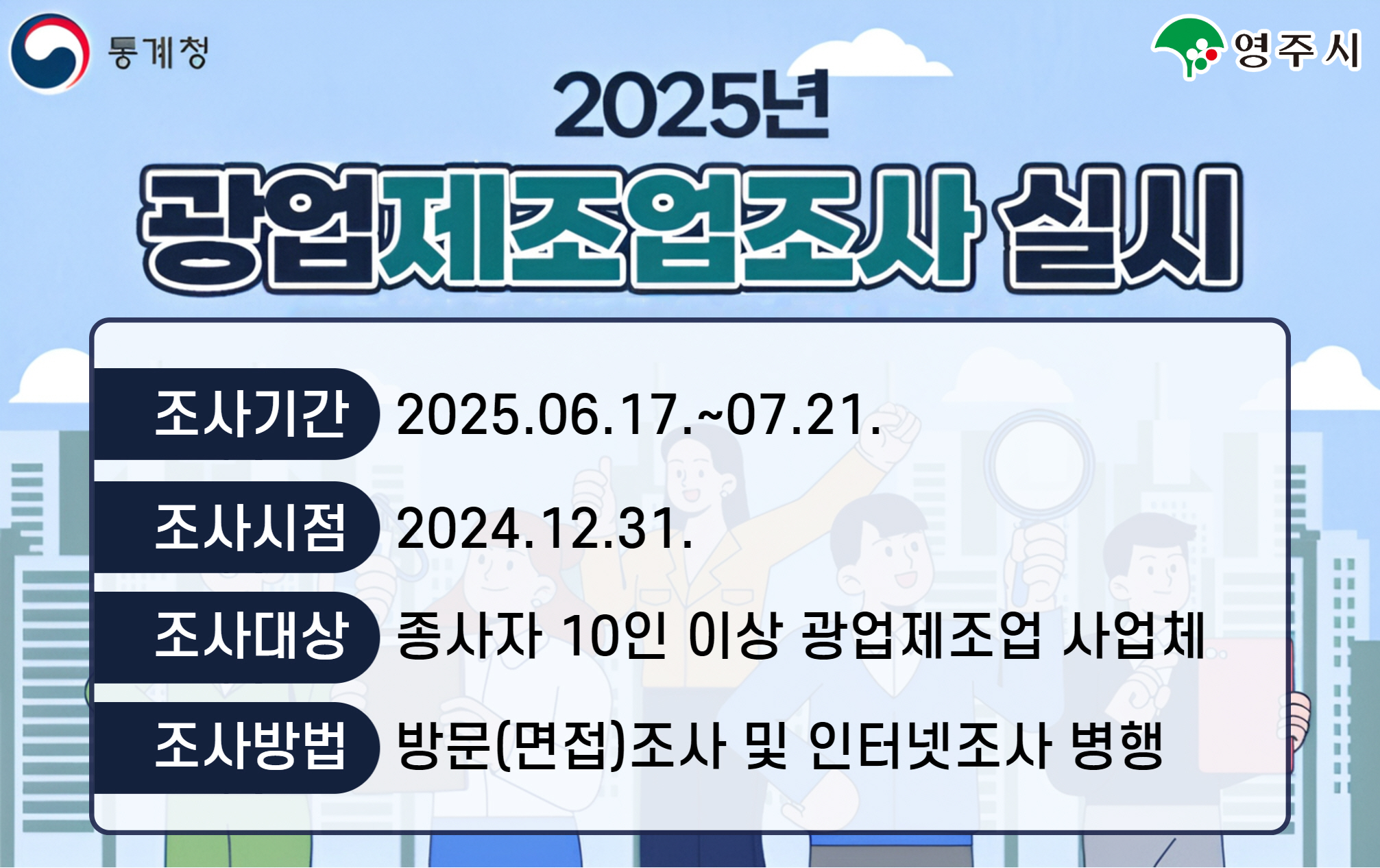 통계청

영주시

2025년

광업제조업조사 실시

조사기간 2025.06.17.~07.21.

조사시점 2024.12.31.

조사대상 종사자 10인 이상 광업제조업 사업체

조사방법 방문(면접)조사 및 인터넷조사 병행